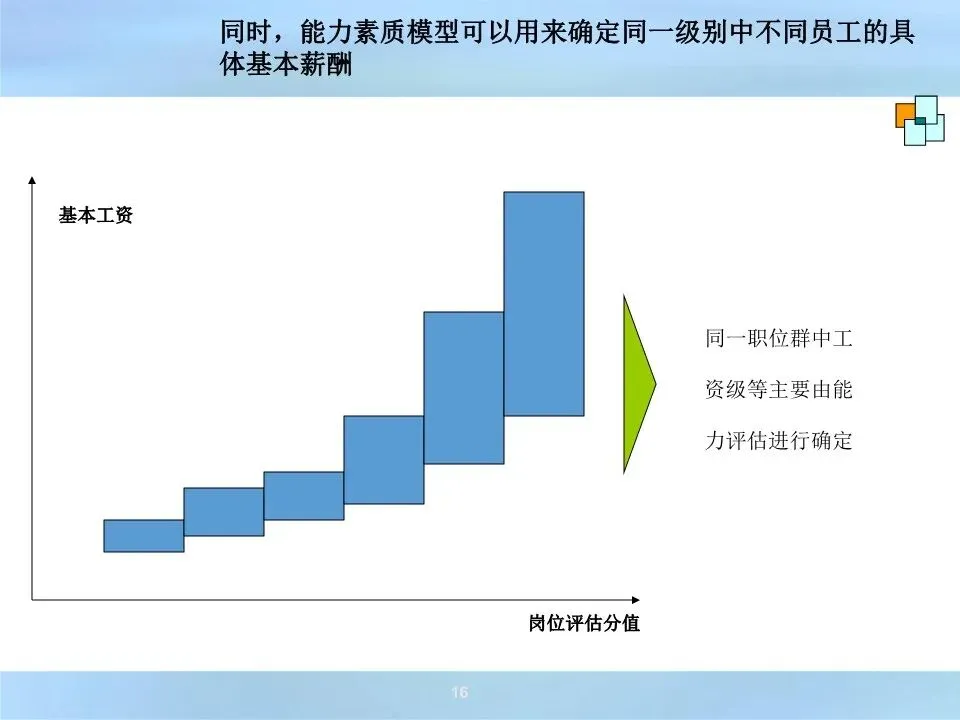 同时，能力素质模型可以用来确定同一级别中不同员工的具体基本薪酬

基本工资

同一职位群中工资级等主要由能力评估进行确定

岗位评估分值

16